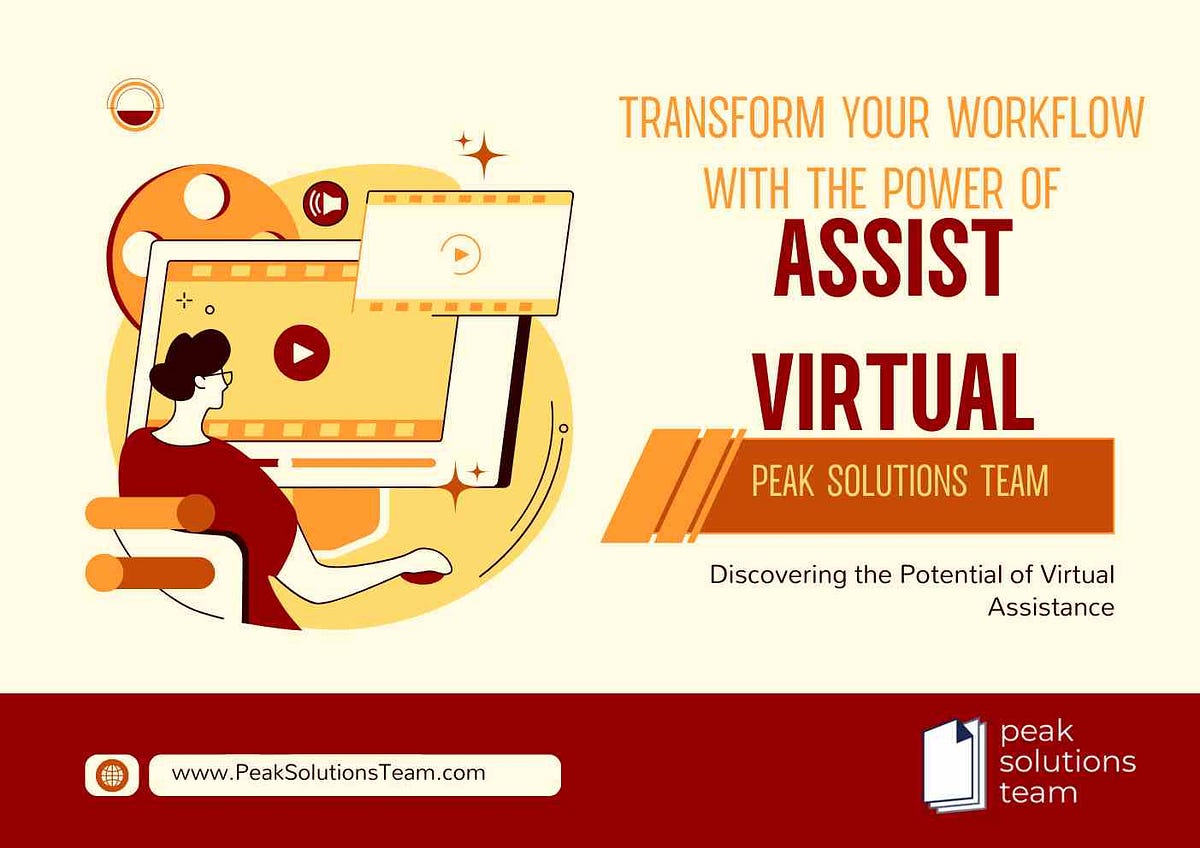 TRANSFORM YOUR WORKFLOW WITH THE POWER OF
ASSIST
VIRTUAL

PEAK SOLUTIONS TEAM

Discovering the Potential of Virtual Assistance

www.PeakSolutionsTeam.com

peak solutions team